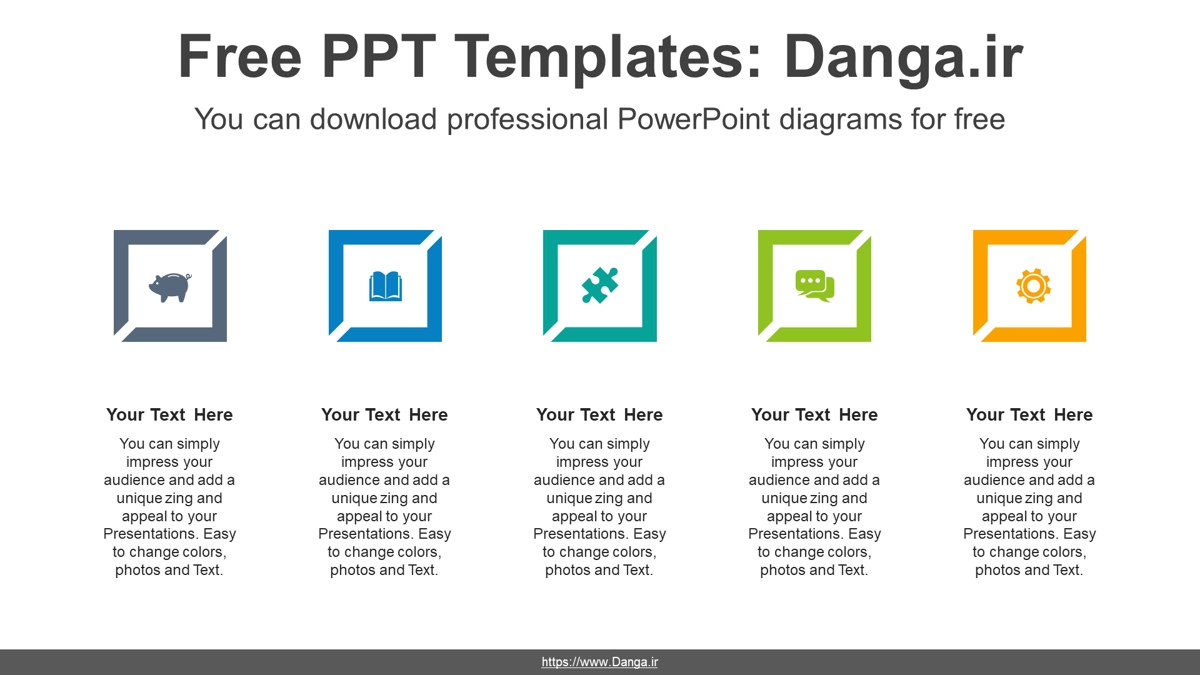 Free PPT Templates: Danga.ir

You can download professional PowerPoint diagrams for free

Your Text Here

You can simply impress your audience and add a unique zing and appeal to your Presentations. Easy to change colors, photos and Text.

Your Text Here

You can simply impress your audience and add a unique zing and appeal to your Presentations. Easy to change colors, photos and Text.

Your Text Here

You can simply impress your audience and add a unique zing and appeal to your Presentations. Easy to change colors, photos and Text.

Your Text Here

You can simply impress your audience and add a unique zing and appeal to your Presentations. Easy to change colors, photos and Text.

Your Text Here

You can simply impress your audience and add a unique zing and appeal to your Presentations. Easy to change colors, photos and Text.

https://www.Danga.ir